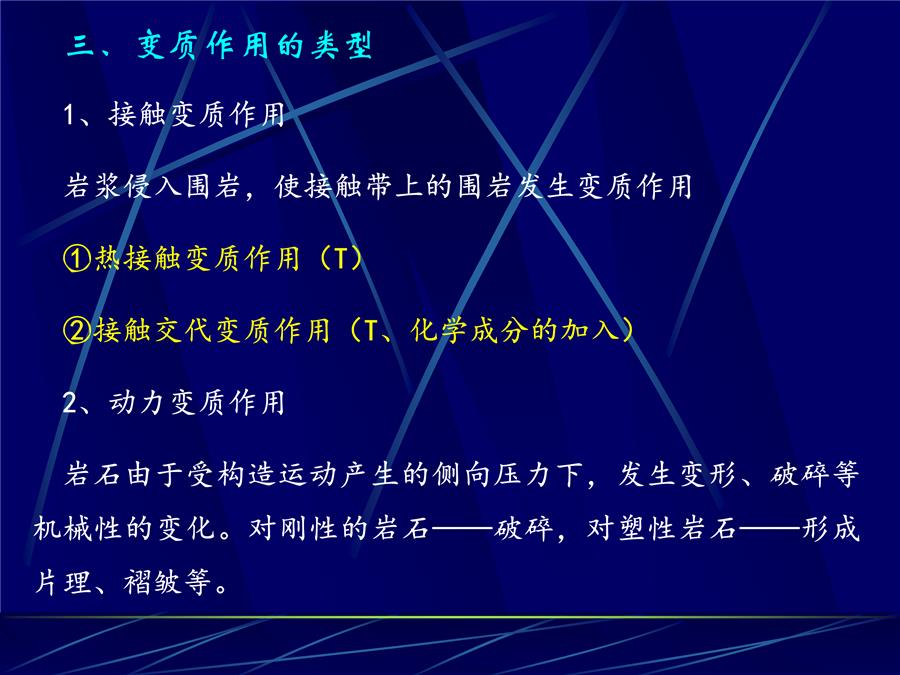 三、变质作用的类型

1、接触变质作用

岩浆侵入围岩，使接触带上的围岩发生变质作用

①热接触变质作用（T）

②接触交代变质作用（T、化学成分的加入）

2、动力变质作用

岩石由于受构造运动产生的侧向压力下，发生变形、破碎等机械性的变化。对刚性的岩石——破碎，对塑性岩石——形成片理、褶皱等。